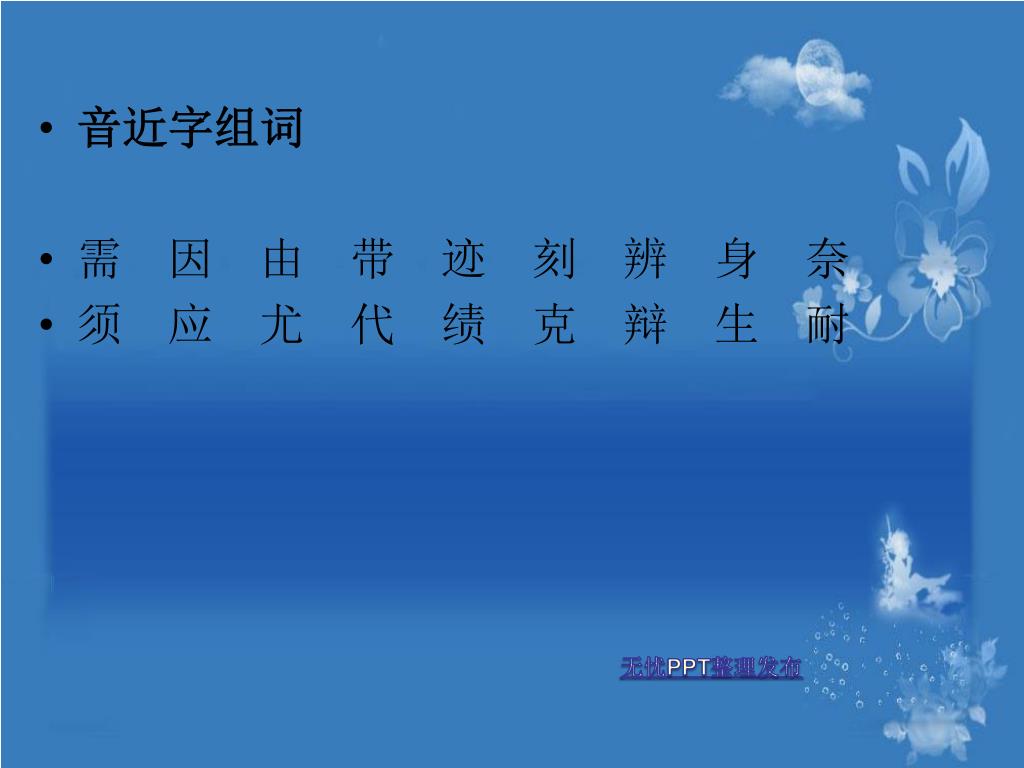 • 音近字组词

• 需 因 由 带 迹 刻 辨 身 奈
• 须 应 尤 代 绩 克 辩 生 耐

无忧PPT整理发布